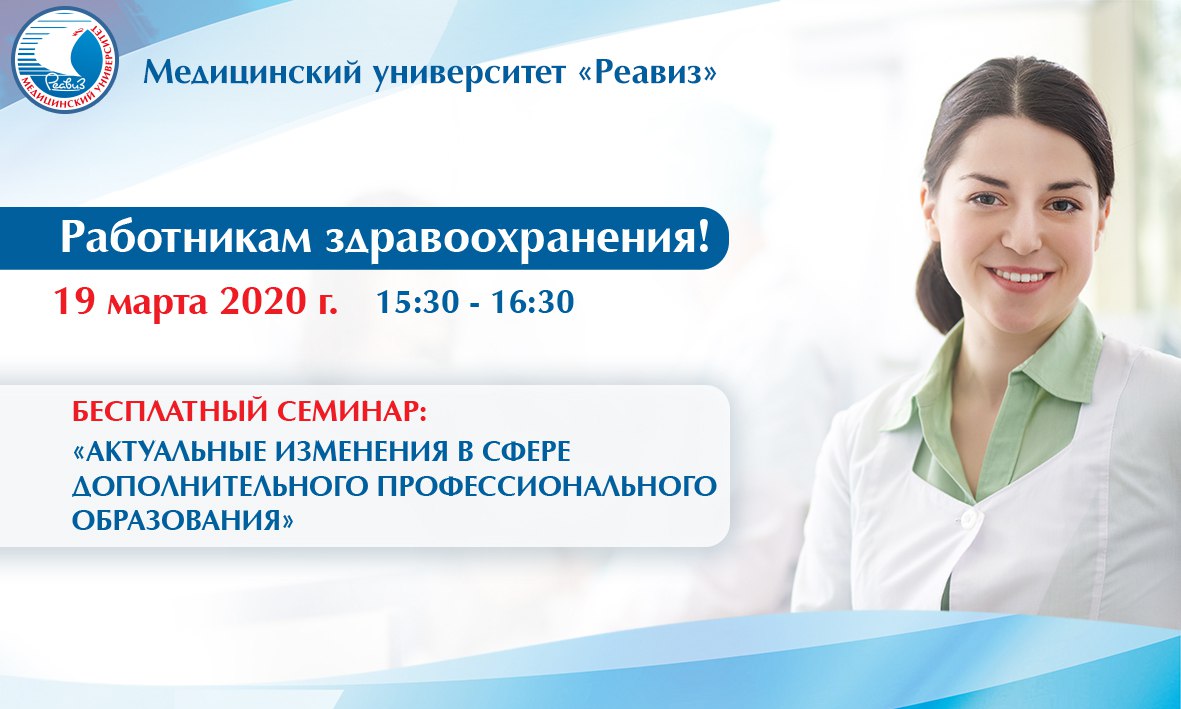 Реавиз
МЕДИЦИНСКИЙ УНИВЕРСИТЕТ

Медицинский университет «Реавиз»

Работникам здравоохранения!

19 марта 2020 г. 15:30 - 16:30

БЕСПЛАТНЫЙ СЕМИНАР:
«АКТУАЛЬНЫЕ ИЗМЕНЕНИЯ В СФЕРЕ ДОПОЛНИТЕЛЬНОГО ПРОФЕССИОНАЛЬНОГО ОБРАЗОВАНИЯ»